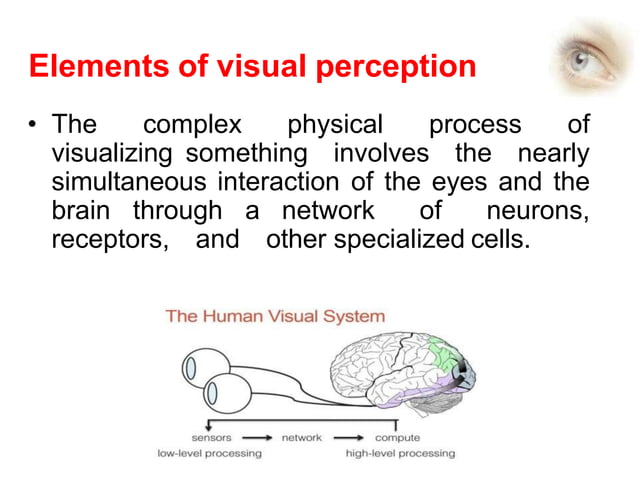 Elements of visual perception

• The complex physical process of visualizing something involves the nearly simultaneous interaction of the eyes and the brain through a network of neurons, receptors, and other specialized cells.

The Human Visual System

sensors → network → compute

low-level processing

high-level processing